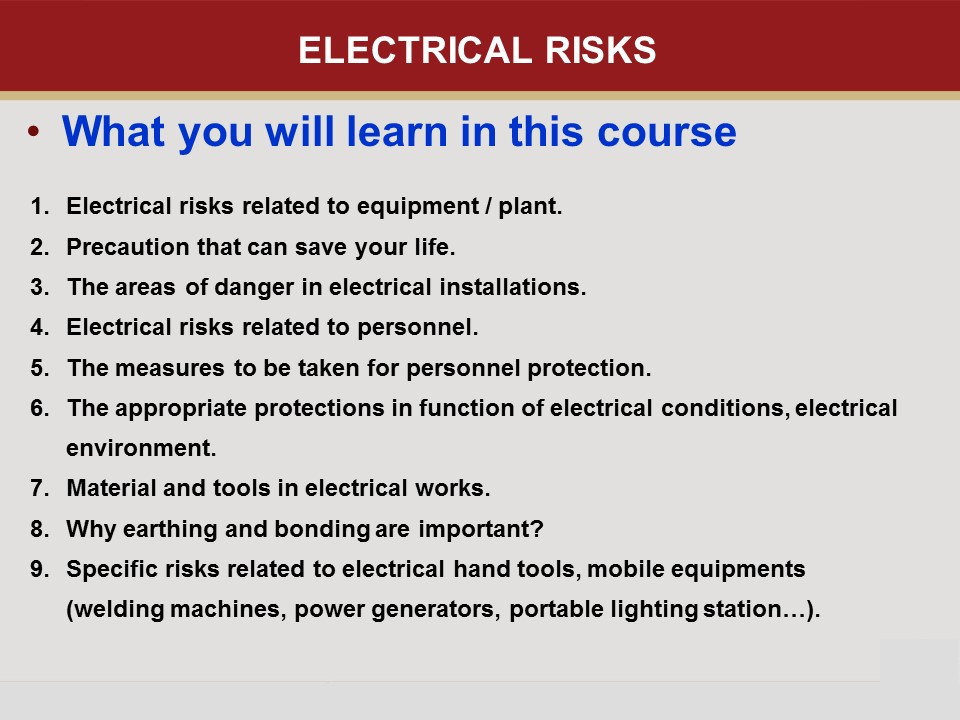 ELECTRICAL RISKS

• What you will learn in this course

1. Electrical risks related to equipment / plant.
2. Precaution that can save your life.
3. The areas of danger in electrical installations.
4. Electrical risks related to personnel.
5. The measures to be taken for personnel protection.
6. The appropriate protections in function of electrical conditions, electrical environment.
7. Material and tools in electrical works.
8. Why earthing and bonding are important?
9. Specific risks related to electrical hand tools, mobile equipments (welding machines, power generators, portable lighting station…).